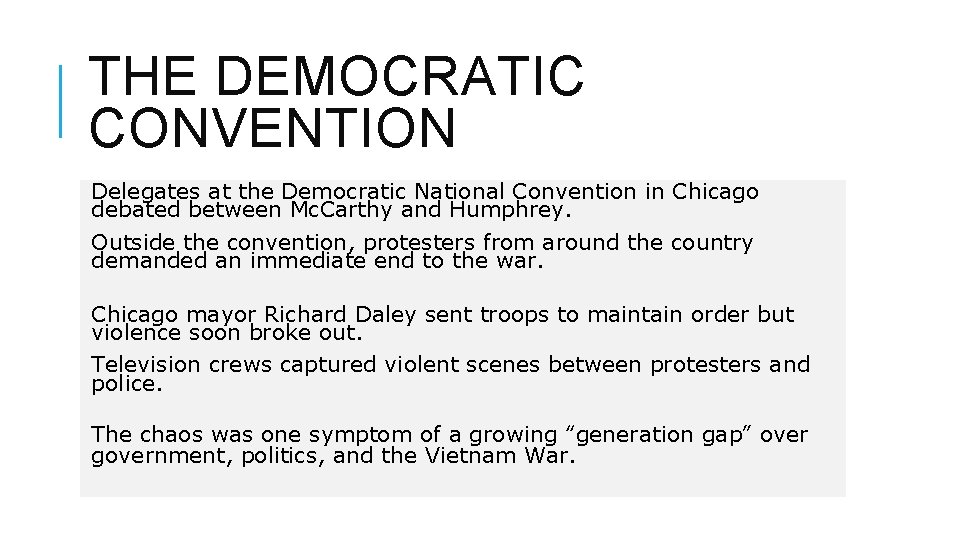 THE DEMOCRATIC CONVENTION

Delegates at the Democratic National Convention in Chicago debated between McCarthy and Humphrey.

Outside the convention, protesters from around the country demanded an immediate end to the war.

Chicago mayor Richard Daley sent troops to maintain order but violence soon broke out.

Television crews captured violent scenes between protesters and police.

The chaos was one symptom of a growing “generation gap” over government, politics, and the Vietnam War.